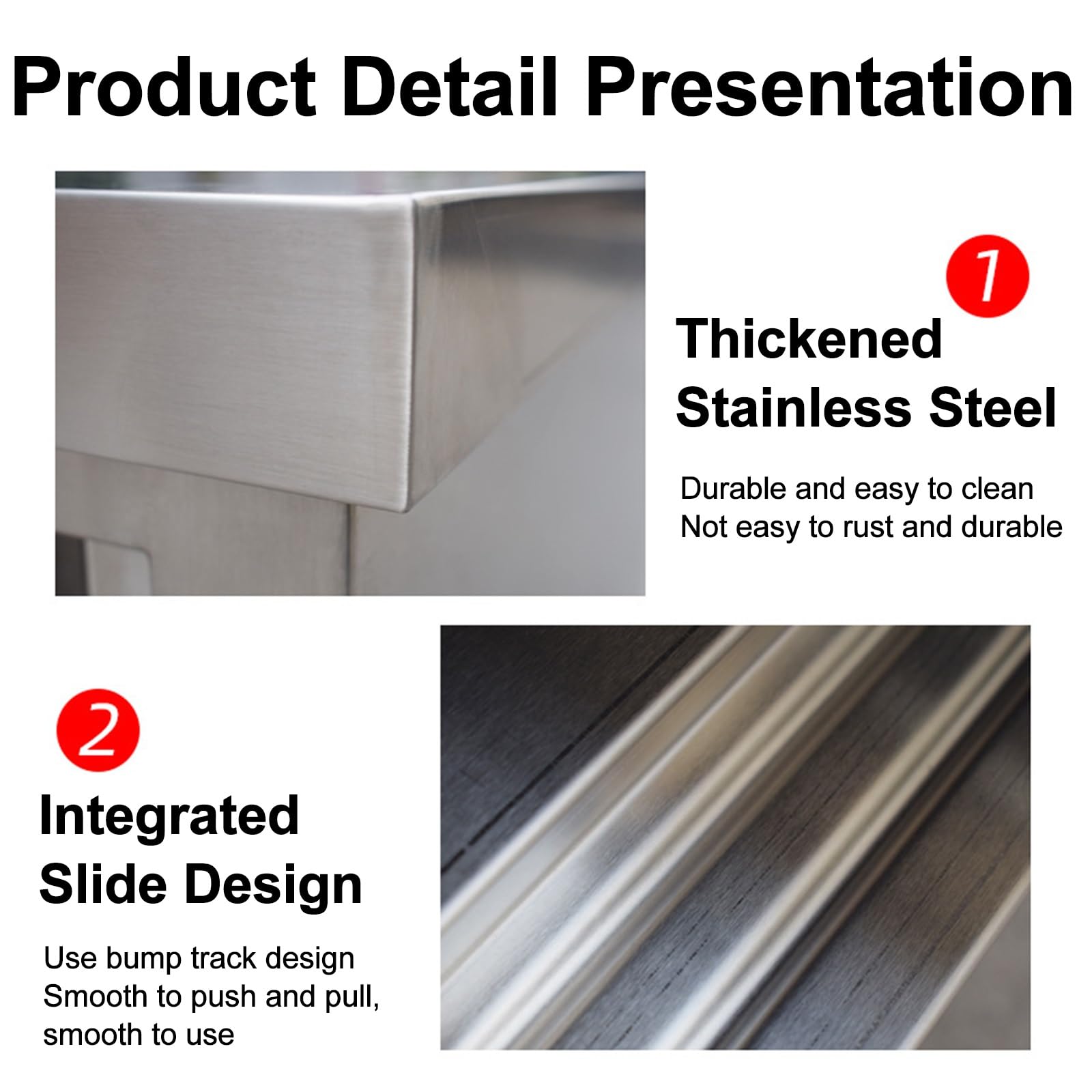 Product Detail Presentation

1

Thickened Stainless Steel

Durable and easy to clean
Not easy to rust and durable

2

Integrated Slide Design

Use bump track design
Smooth to push and pull, smooth to use